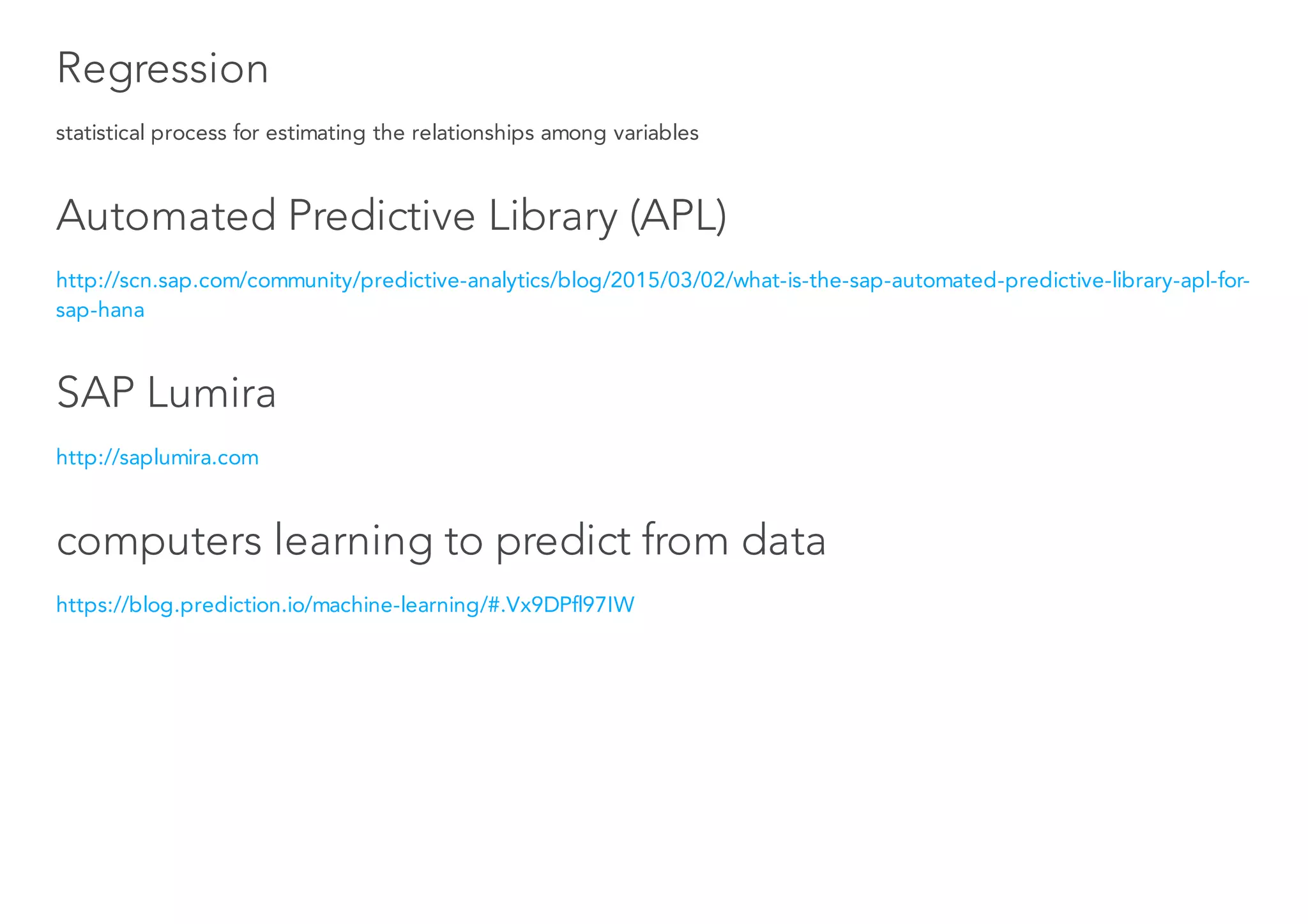 Regression

statistical process for estimating the relationships among variables

Automated Predictive Library (APL)

http://scn.sap.com/community/predictive-analytics/blog/2015/03/02/what-is-the-sap-automated-predictive-library-apl-for-sap-hana

SAP Lumira

http://saplumira.com

computers learning to predict from data

https://blog.prediction.io/machine-learning/#.Vx9DPfl97IW